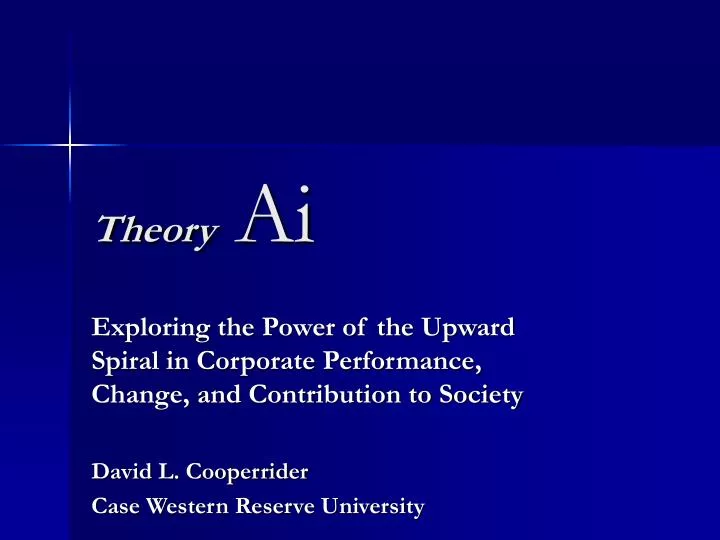 Theory Ai

Exploring the Power of the Upward Spiral in Corporate Performance, Change, and Contribution to Society

David L. Cooperrider
Case Western Reserve University